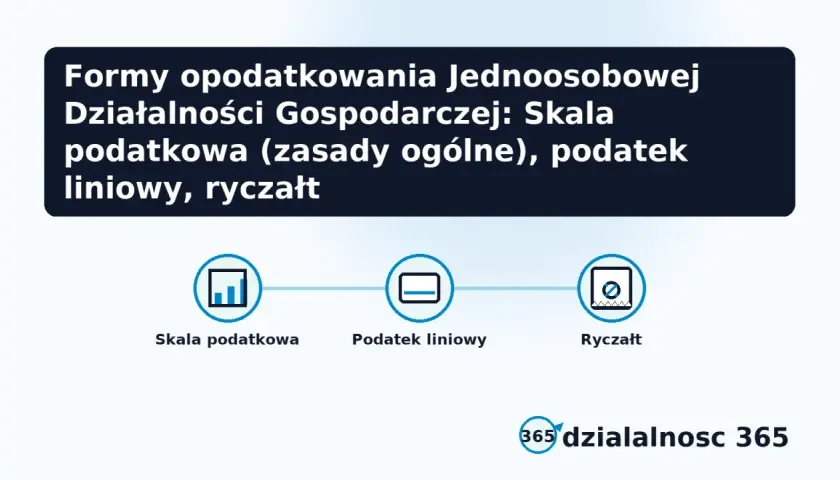 Formy opodatkowania Jednoosobowej Działalności Gospodarczej: Skala podatkowa (zasady ogólne), podatek liniowy, ryczałt

Skala podatkowa

Podatek liniowy

Ryczałt

365 dzialalnosc 365